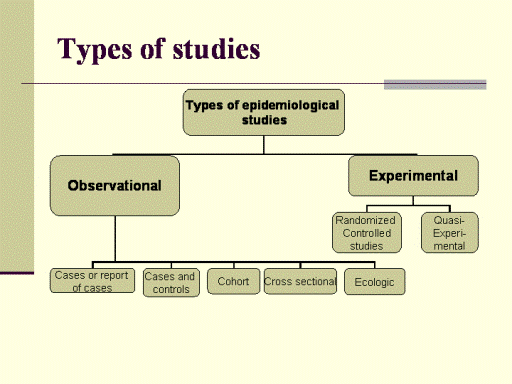 Types of studies

Types of epidemiological studies

Observational

Experimental

Randomized Controlled studies

Quasi-Experimental

Cases or report of cases

Cases and controls

Cohort

Cross sectional

Ecologic